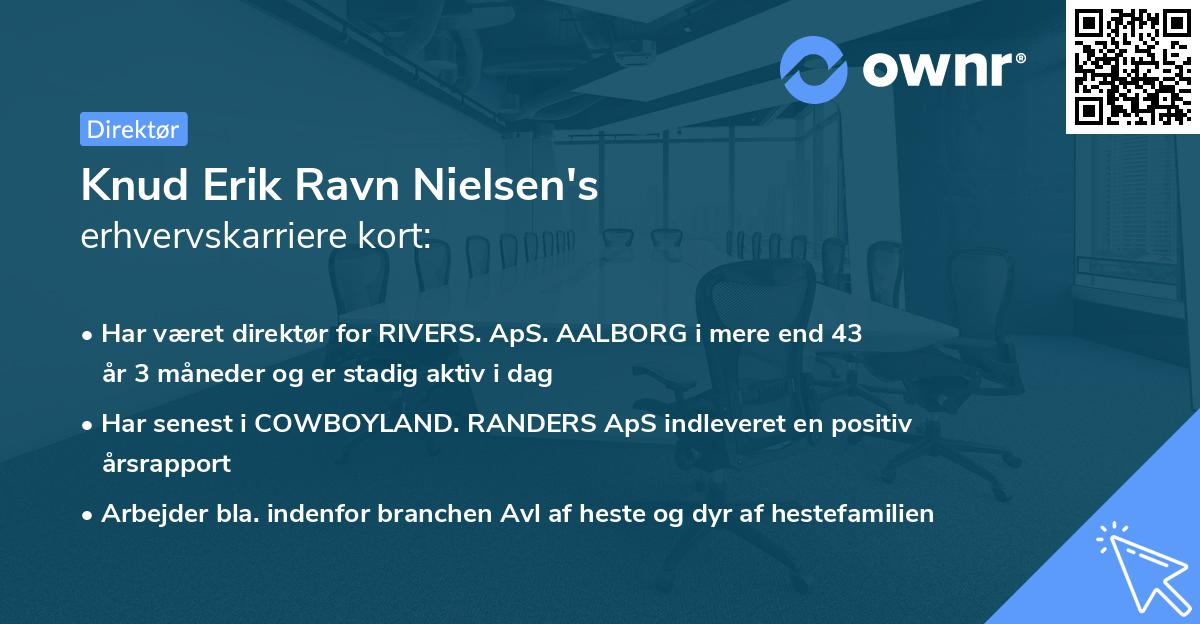 ownr®

Direktør

Knud Erik Ravn Nielsen's
erhvervskarriere kort:

• Har været direktør for RIVERS. ApS. AALBORG i mere end 43 år 3 måneder og er stadig aktiv i dag

• Har senest i COWBOYLAND. RANDERS ApS indleveret en positiv årsrapport

• Arbejder bla. indenfor branchen Avl af heste og dyr af hestefamilien